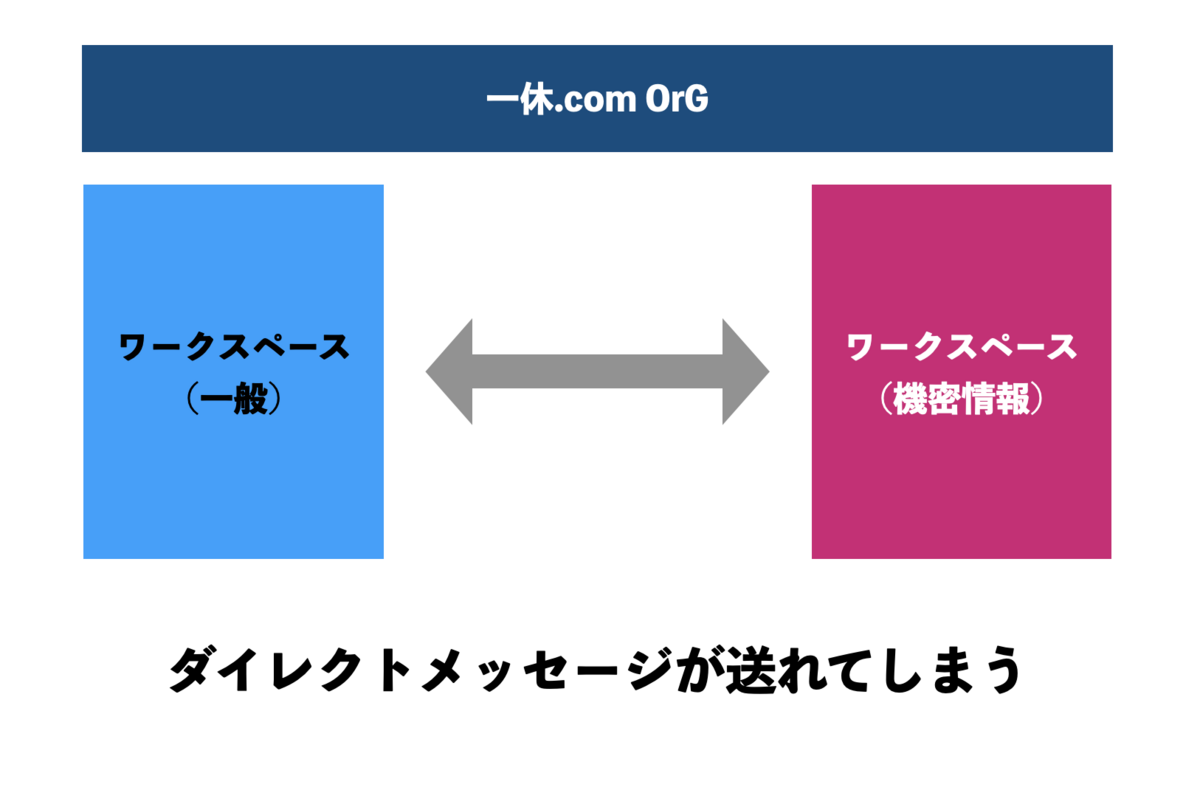 一休.com OrG

ワークスペース
（一般）

ワークスペース
（機密情報）

ダイレクトメッセージが送れてしまう